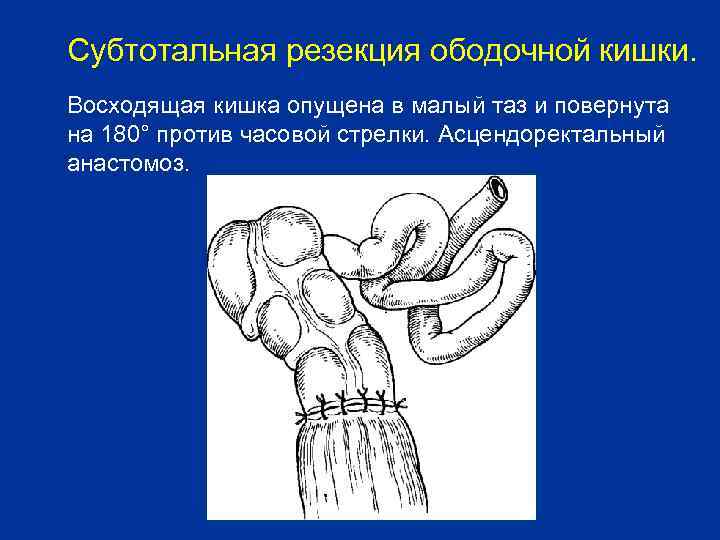 Субтотальная резекция ободочной кишки.

Восходящая кишка опущена в малый таз и повернута на 180° против часовой стрелки. Асцендоректальный анастомоз.